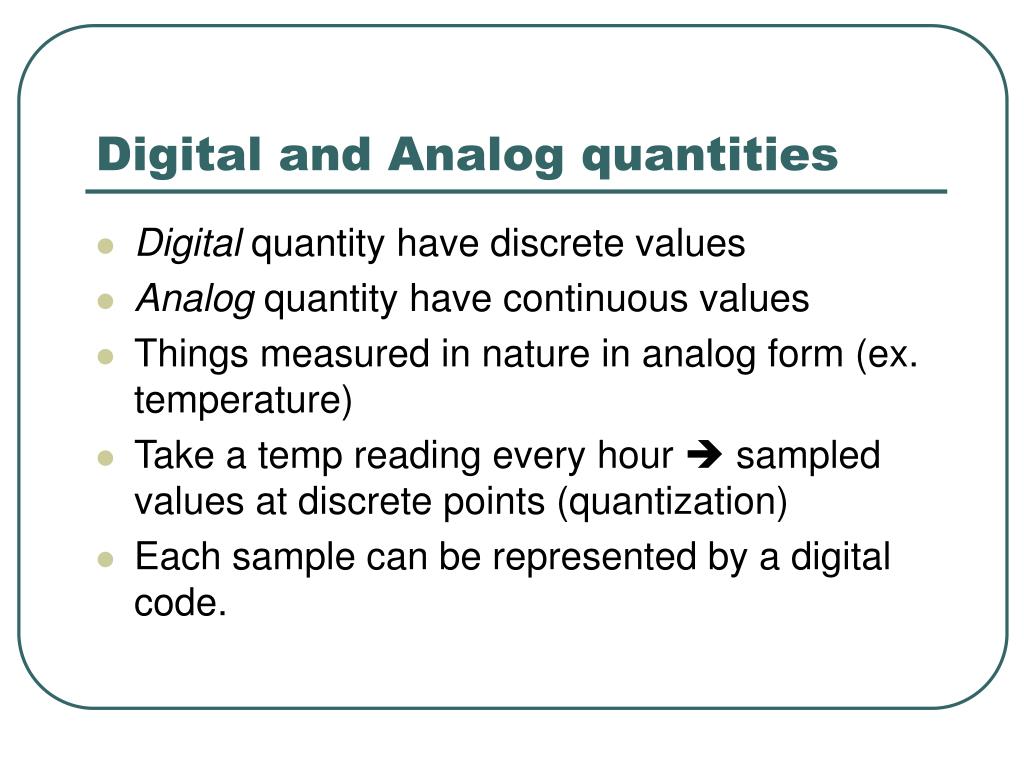 Digital and Analog quantities

- Digital quantity have discrete values
- Analog quantity have continuous values
- Things measured in nature in analog form (ex. temperature)
- Take a temp reading every hour ➔ sampled values at discrete points (quantization)
- Each sample can be represented by a digital code.